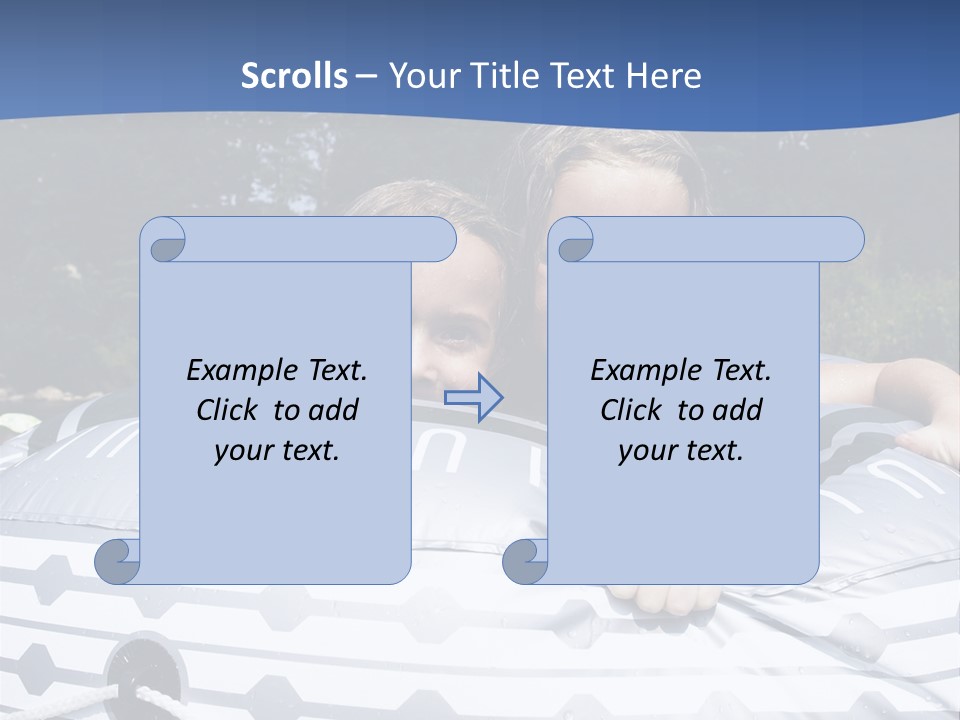 Scrolls – Your Title Text Here

Example Text. Click to add your text.

Example Text. Click to add your text.